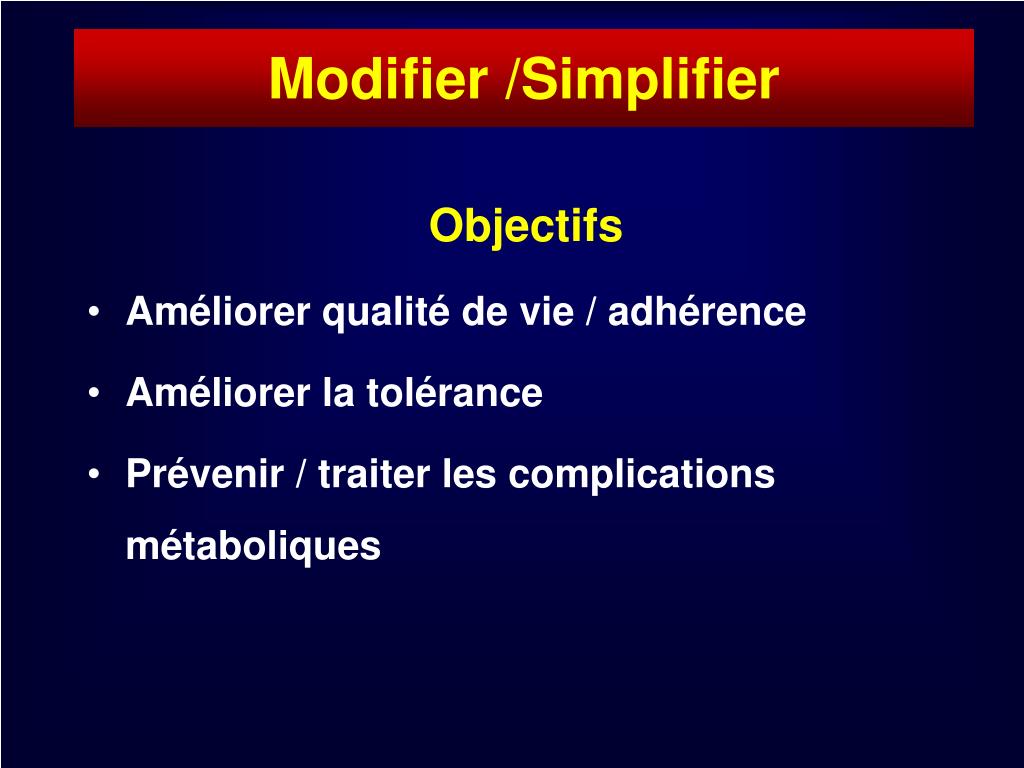 Modifier /Simplifier

Objectifs

• Améliorer qualité de vie / adhérence
• Améliorer la tolérance
• Prévenir / traiter les complications métaboliques